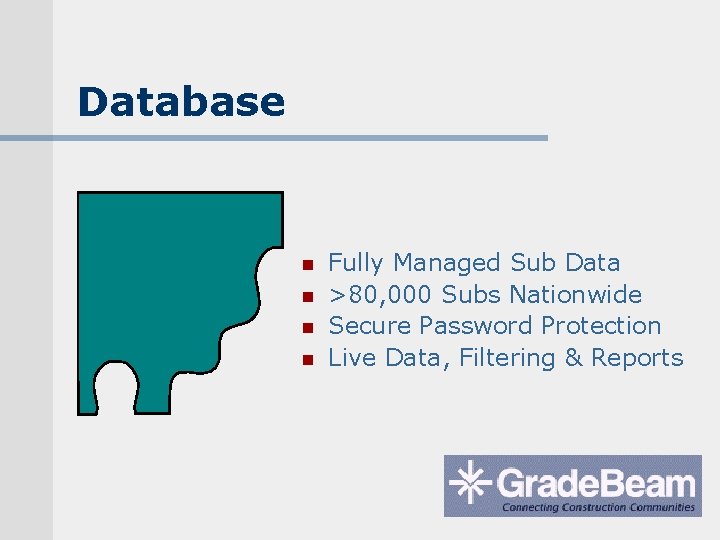 Database

- Fully Managed Sub Data
- >80,000 Subs Nationwide
- Secure Password Protection
- Live Data, Filtering & Reports

GradeBeam
Connecting Construction Communities